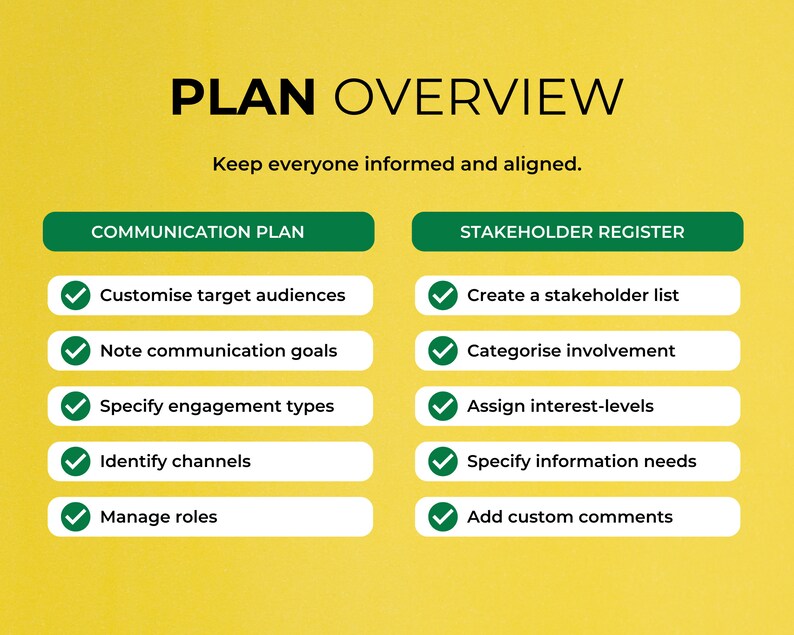 PLAN OVERVIEW

Keep everyone informed and aligned.

COMMUNICATION PLAN

Customise target audiences

Note communication goals

Specify engagement types

Identify channels

Manage roles

STAKEHOLDER REGISTER

Create a stakeholder list

Categorise involvement

Assign interest-levels

Specify information needs

Add custom comments